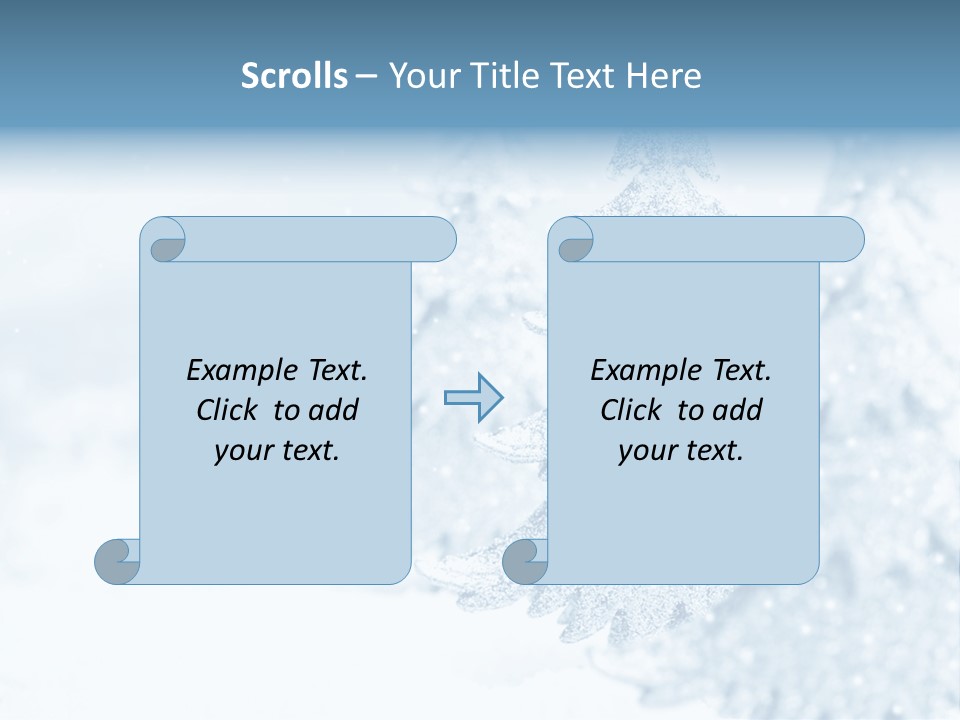 Scrolls – Your Title Text Here

Example Text.
Click to add
your text.

Example Text.
Click to add
your text.